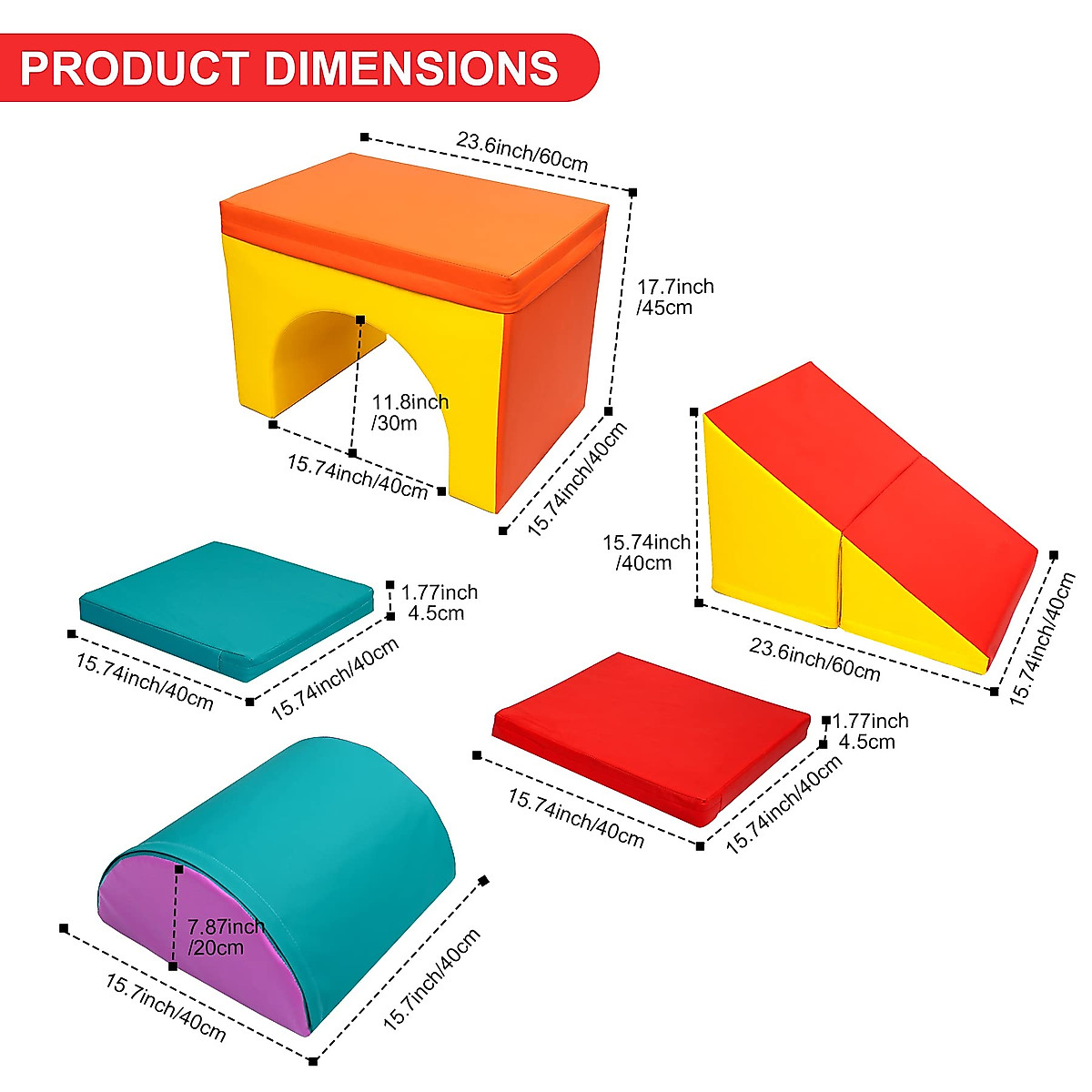 PRODUCT DIMENSIONS

23.6inch/60cm

17.7inch /45cm

11.8inch /30m

15.74inch/40cm

15.74inch/40cm

15.74inch /40cm

23.6inch/60cm

15.74inch/40cm

1.77inch 4.5cm

15.74inch/40cm

15.74inch/40cm

1.77inch 4.5cm

15.74inch/40cm

15.74inch/40cm

7.87inch /20cm

15.7inch/40cm

15.7inch/40cm